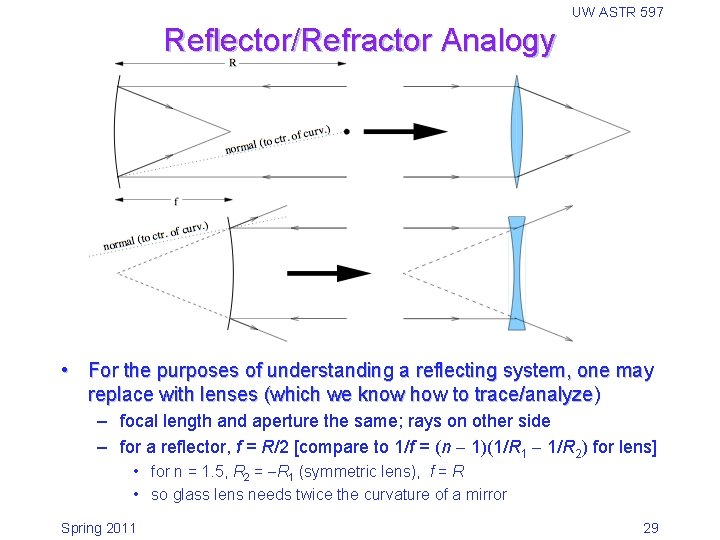 UW ASTR 597

Reflector/Refractor Analogy

R

normal (to ctr. of curv.)

f

normal (to ctr. of curv.)

• For the purposes of understanding a reflecting system, one may replace with lenses (which we know how to trace/analyze)

– focal length and aperture the same; rays on other side

– for a reflector, $f = R/2$ [compare to $1/f = (n - 1)(1/R_1 - 1/R_2)$ for lens]

• for n = 1.5, $R_2 = -R_1$ (symmetric lens), $f = R$

• so glass lens needs twice the curvature of a mirror

Spring 2011

29